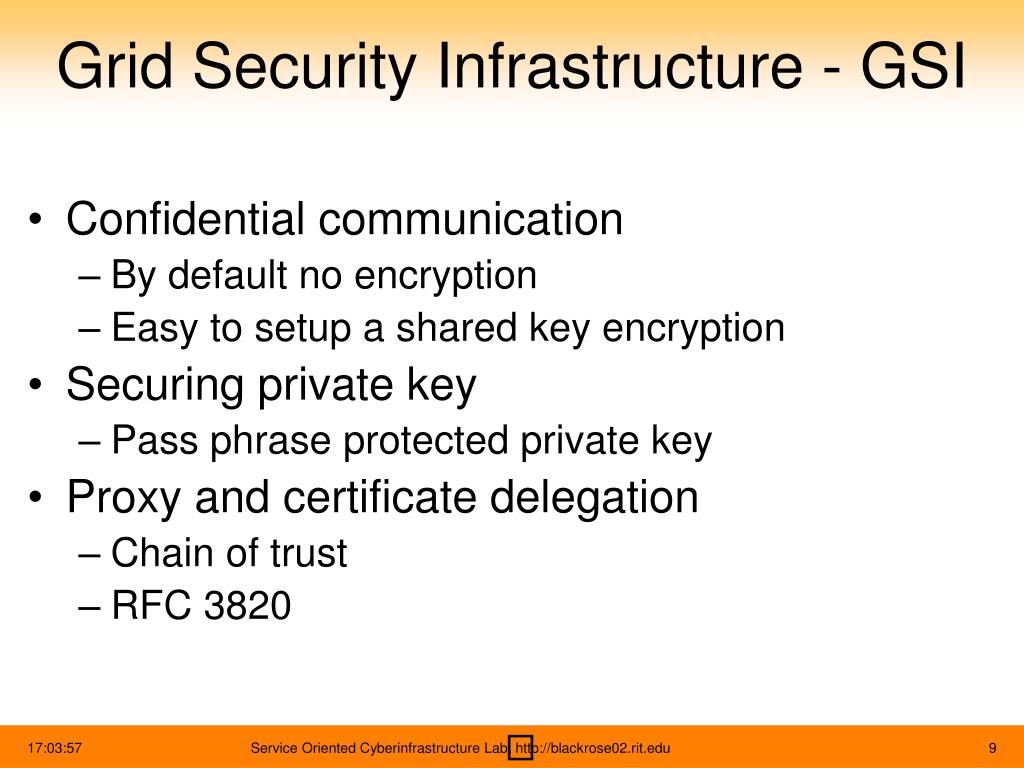 Grid Security Infrastructure - GSI

• Confidential communication
– By default no encryption
– Easy to setup a shared key encryption
• Securing private key
– Pass phrase protected private key
• Proxy and certificate delegation
– Chain of trust
– RFC 3820

17:03:57

Service Oriented Cyberinfrastructure Lab, http://blackrose02.rit.edu

9